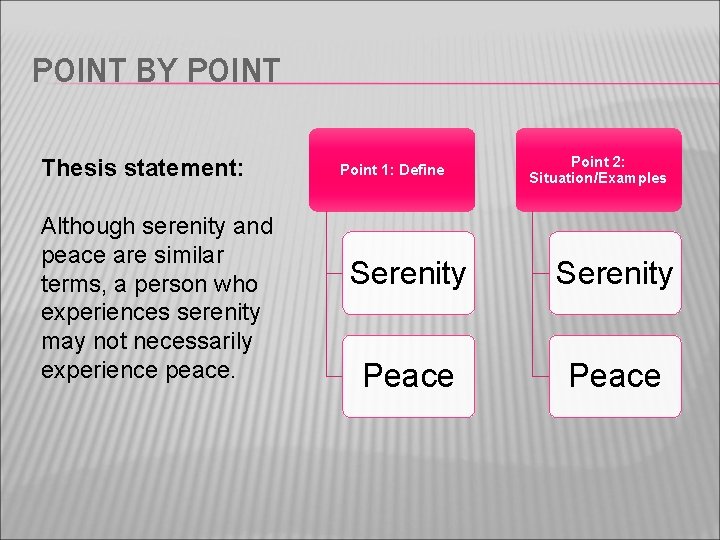 POINT BY POINT

Thesis statement:

Although serenity and peace are similar terms, a person who experiences serenity may not necessarily experience peace.

Point 1: Define

Serenity

Peace

Point 2: Situation/Examples

Serenity

Peace